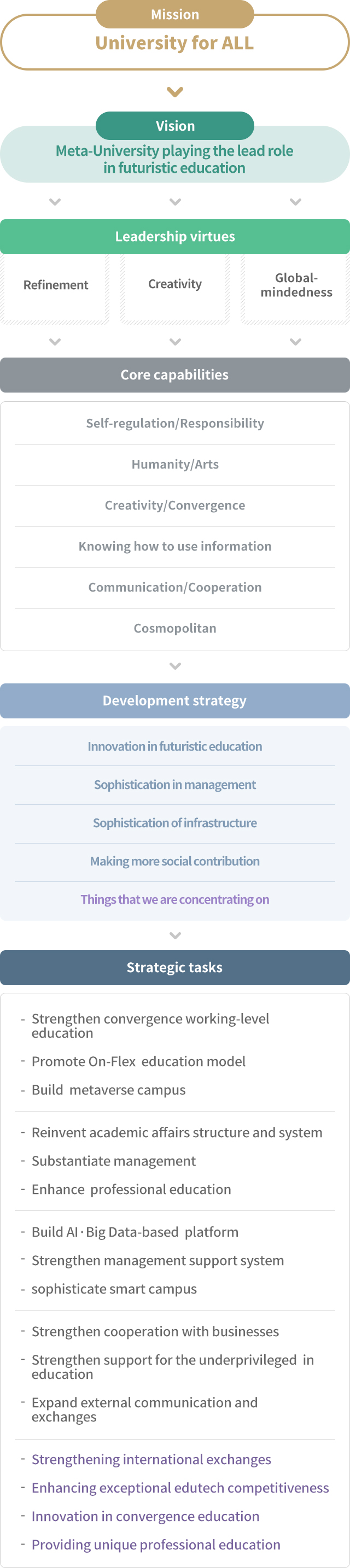 Mission

University for ALL

Vision

Meta-University playing the lead role in futuristic education

Leadership virtues

Refinement

Creativity

Global-mindedness

Core capabilities

Self-regulation/Responsibility

Humanity/Arts

Creativity/Convergence

Knowing how to use information

Communication/Cooperation

Cosmopolitan

Development strategy

Innovation in futuristic education

Sophistication in management

Sophistication of infrastructure

Making more social contribution

Things that we are concentrating on

Strategic tasks

- Strengthen convergence working-level education
- Promote On-Flex education model
- Build metaverse campus

- Reinvent academic affairs structure and system
- Substantiate management
- Enhance professional education

- Build AI · Big Data-based platform
- Strengthen management support system
- sophisticate smart campus

- Strengthen cooperation with businesses
- Strengthen support for the underprivileged in education
- Expand external communication and exchanges

- Strengthening international exchanges
- Enhancing exceptional edutech competitiveness
- Innovation in convergence education
- Providing unique professional education